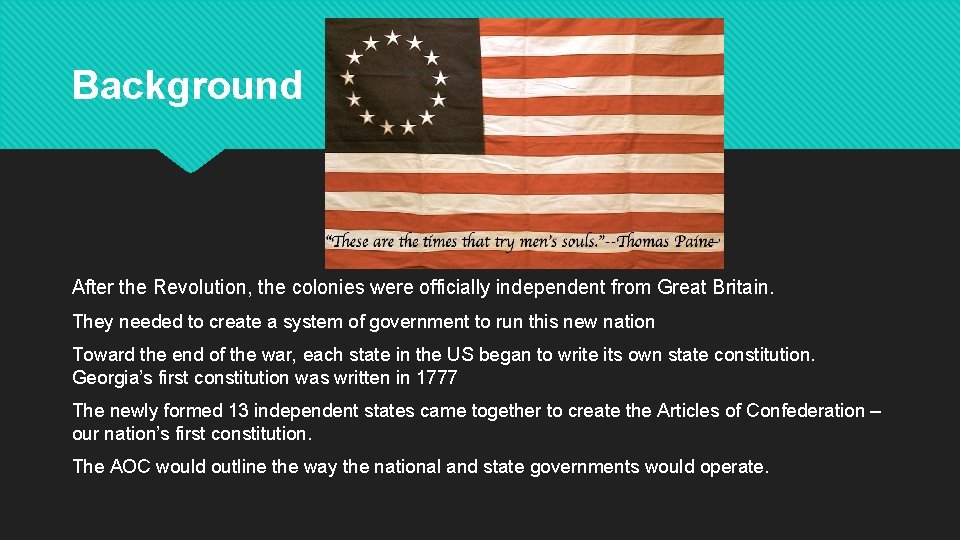 Background

“These are the times that try men’s souls.”--Thomas Paine

After the Revolution, the colonies were officially independent from Great Britain.

They needed to create a system of government to run this new nation

Toward the end of the war, each state in the US began to write its own state constitution. Georgia’s first constitution was written in 1777

The newly formed 13 independent states came together to create the Articles of Confederation – our nation’s first constitution.

The AOC would outline the way the national and state governments would operate.